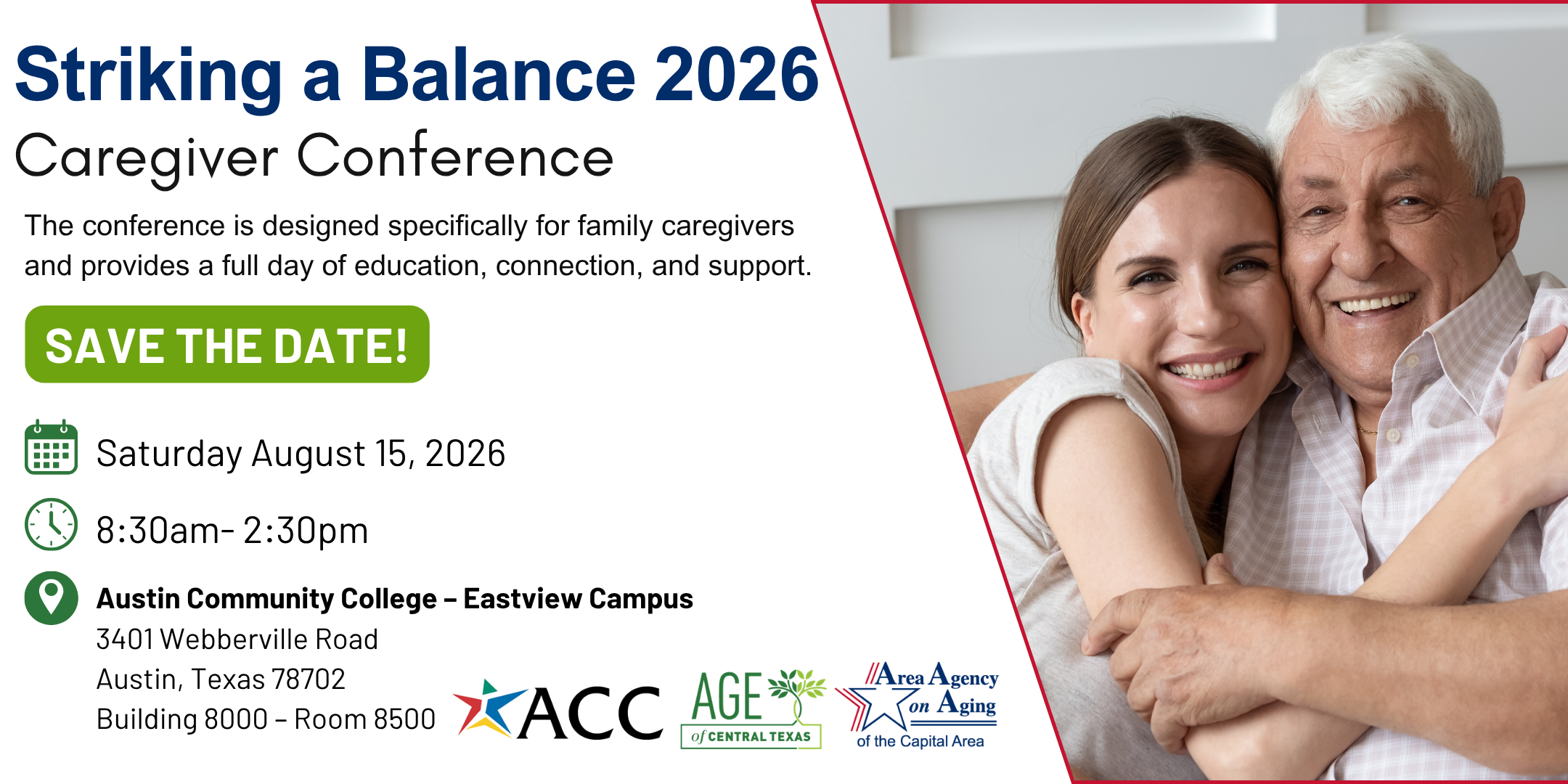 Striking a Balance 2026
Caregiver Conference

The conference is designed specifically for family caregivers and provides a full day of education, connection, and support.

SAVE THE DATE!

Saturday August 15, 2026

8:30am- 2:30pm

Austin Community College – Eastview Campus
3401 Webberville Road
Austin, Texas 78702
Building 8000 – Room 8500

ACC

AGE of CENTRAL TEXAS

Area Agency on Aging of the Capital Area